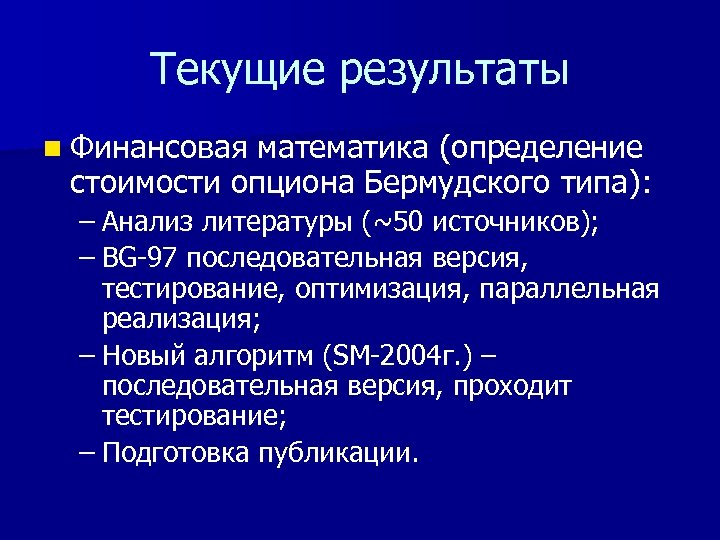 Текущие результаты

Финансовая математика (определение стоимости опциона Бермудского типа):
– Анализ литературы (~50 источников);
– BG-97 последовательная версия, тестирование, оптимизация, параллельная реализация;
– Новый алгоритм (SM-2004г.) – последовательная версия, проходит тестирование;
– Подготовка публикации.